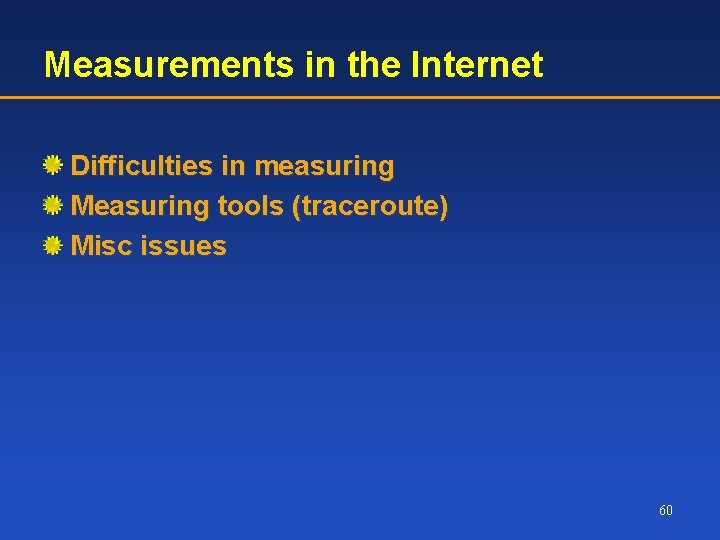 Measurements in the Internet

Difficulties in measuring
Measuring tools (traceroute)
Misc issues

60